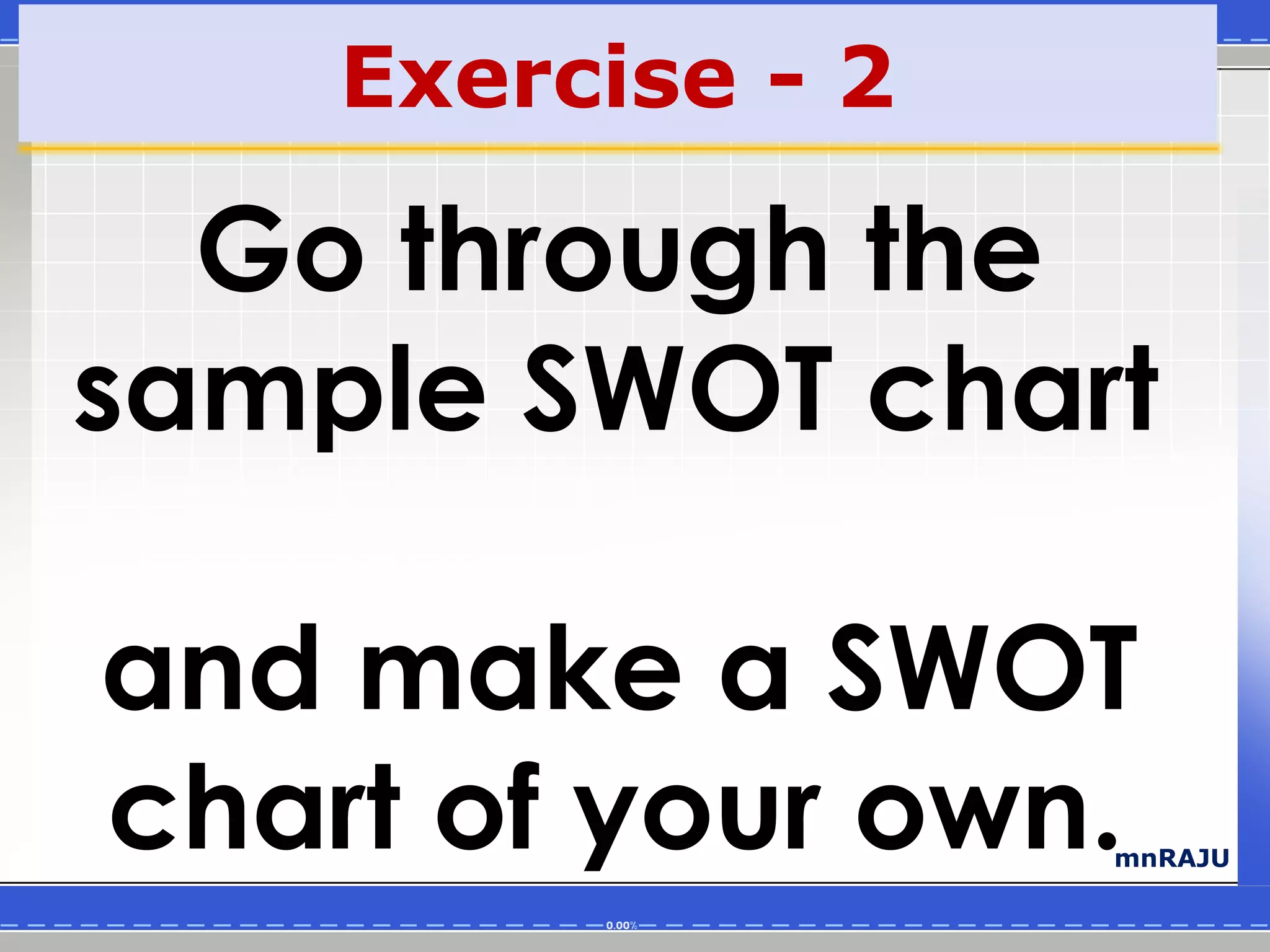 Exercise - 2

Go through the sample SWOT chart

and make a SWOT chart of your own.

mnRAJU

0.00%